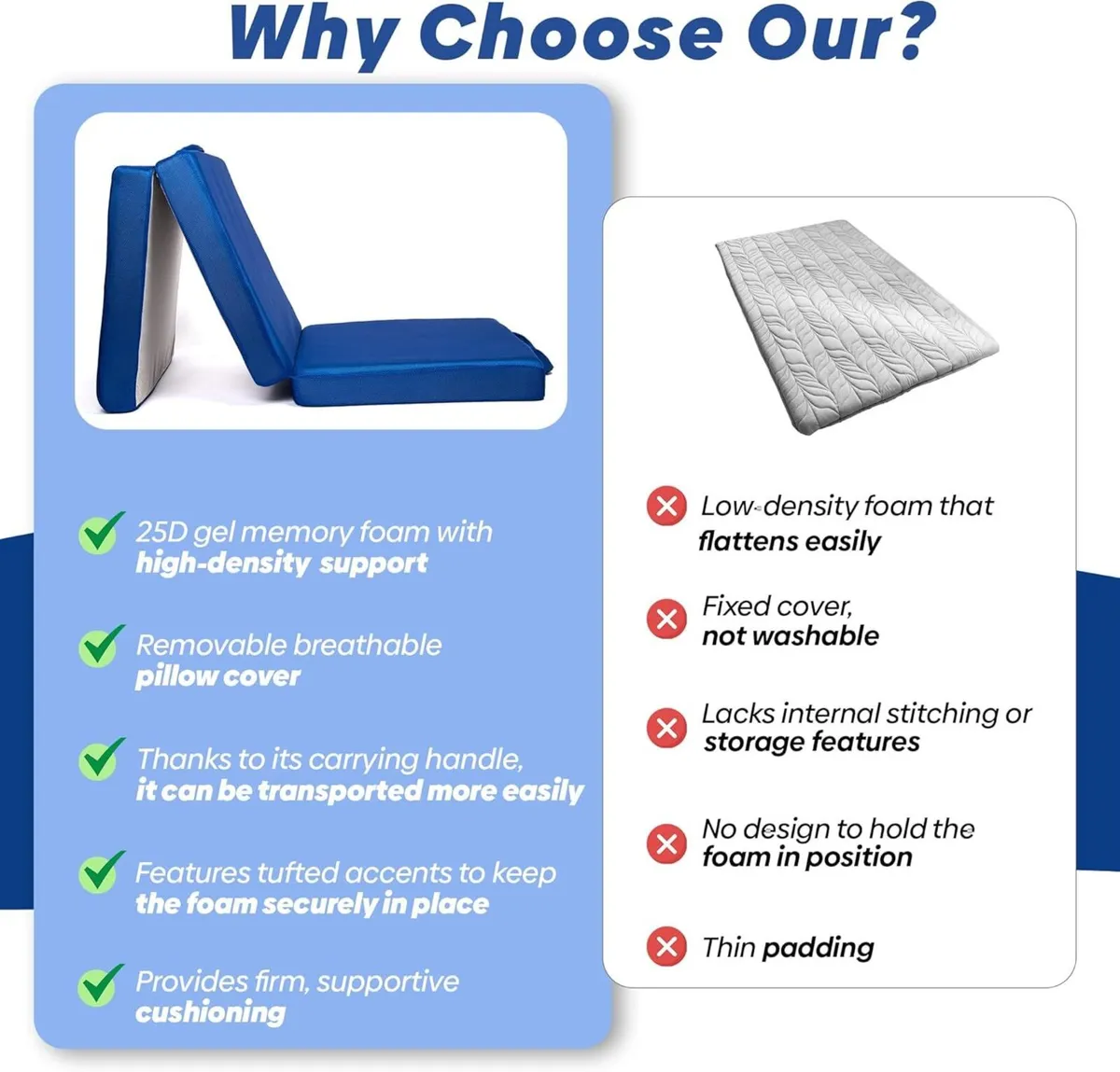 Why Choose Our?

25D gel memory foam with high-density support

Removable breathable pillow cover

Thanks to its carrying handle, it can be transported more easily

Features tufted accents to keep the foam securely in place

Provides firm, supportive cushioning

Low-density foam that flattens easily

Fixed cover, not washable

Lacks internal stitching or storage features

No design to hold the foam in position

Thin padding